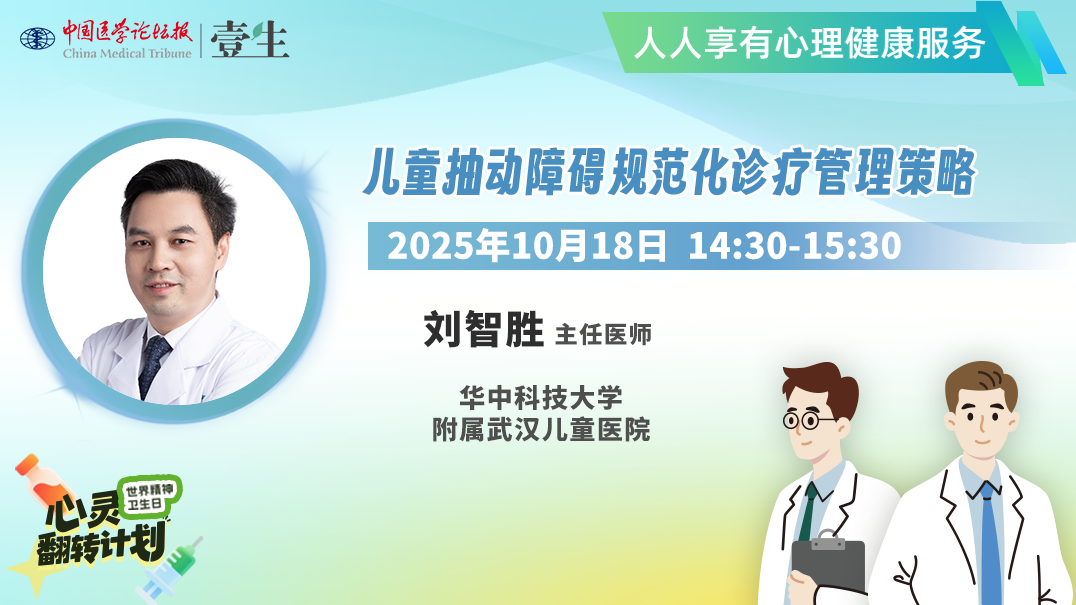 中国医学论坛报
China Medical Tribune
壹生

人人享有心理健康服务

儿童抽动障碍规范化诊疗管理策略

2025年10月18日 14:30-15:30

刘智胜 主任医师

华中科技大学
附属武汉儿童医院

心灵翻转计划
世界精神卫生日